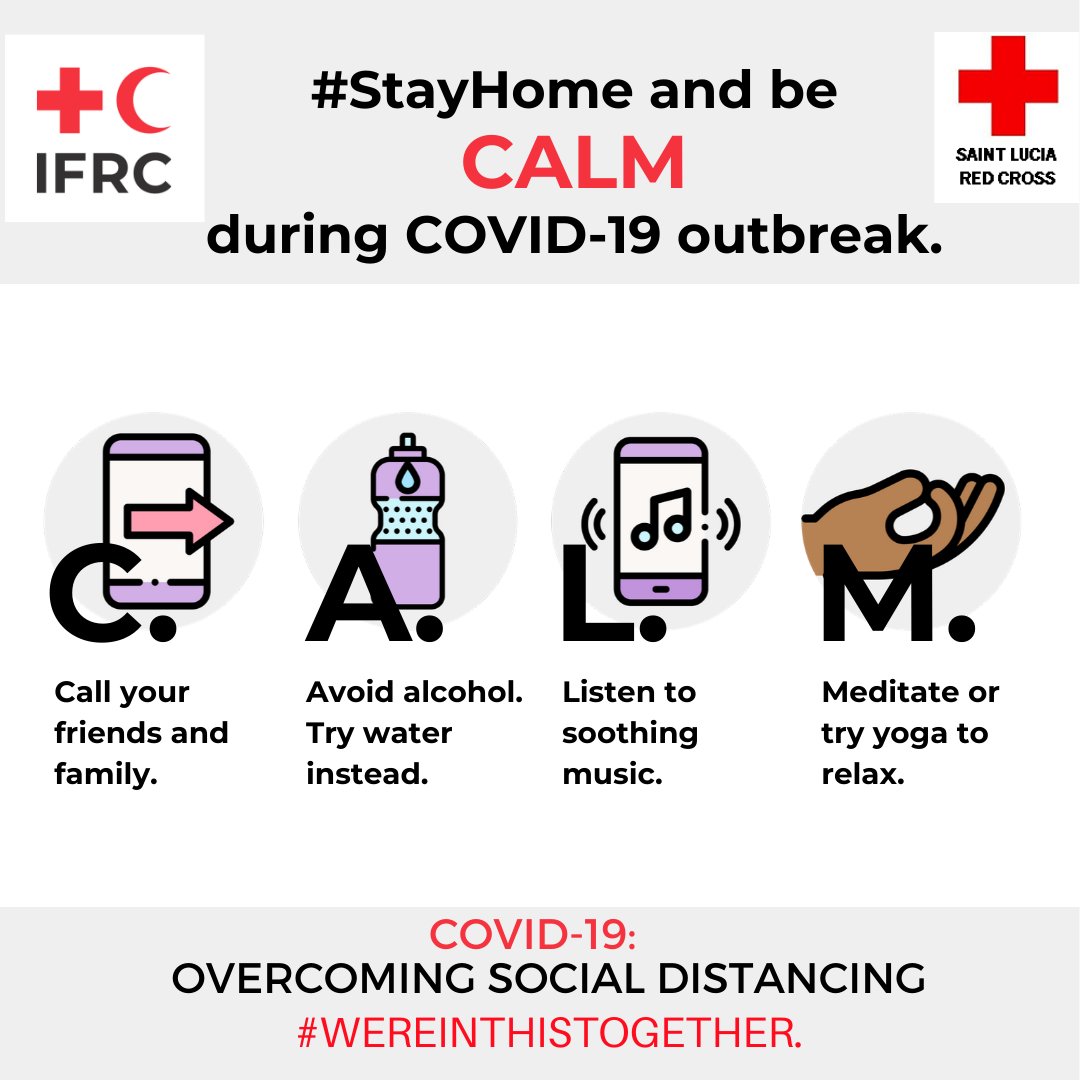 IFRC

#StayHome and be
CALM
during COVID-19 outbreak.

SAINT LUCIA
RED CROSS

C.
Call your friends and family.

A.
Avoid alcohol. Try water instead.

L.
Listen to soothing music.

M.
Meditate or try yoga to relax.

COVID-19:
OVERCOMING SOCIAL DISTANCING
#WEREINTHISTOGETHER.